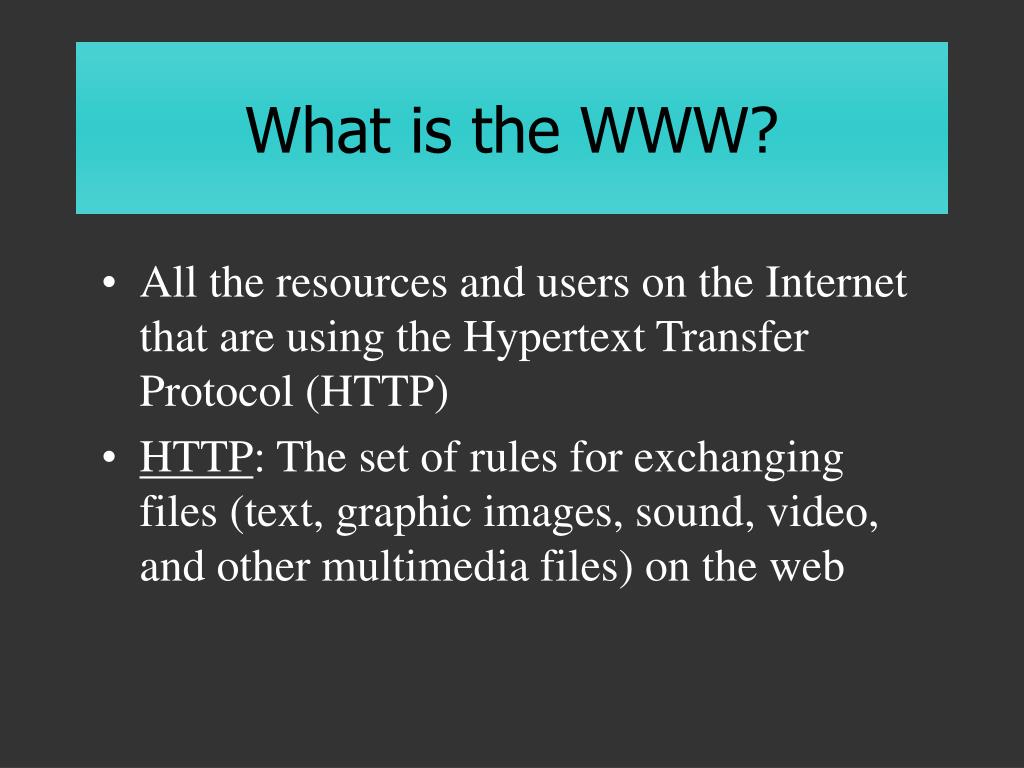 What is the WWW?

• All the resources and users on the Internet that are using the Hypertext Transfer Protocol (HTTP)
• HTTP: The set of rules for exchanging files (text, graphic images, sound, video, and other multimedia files) on the web